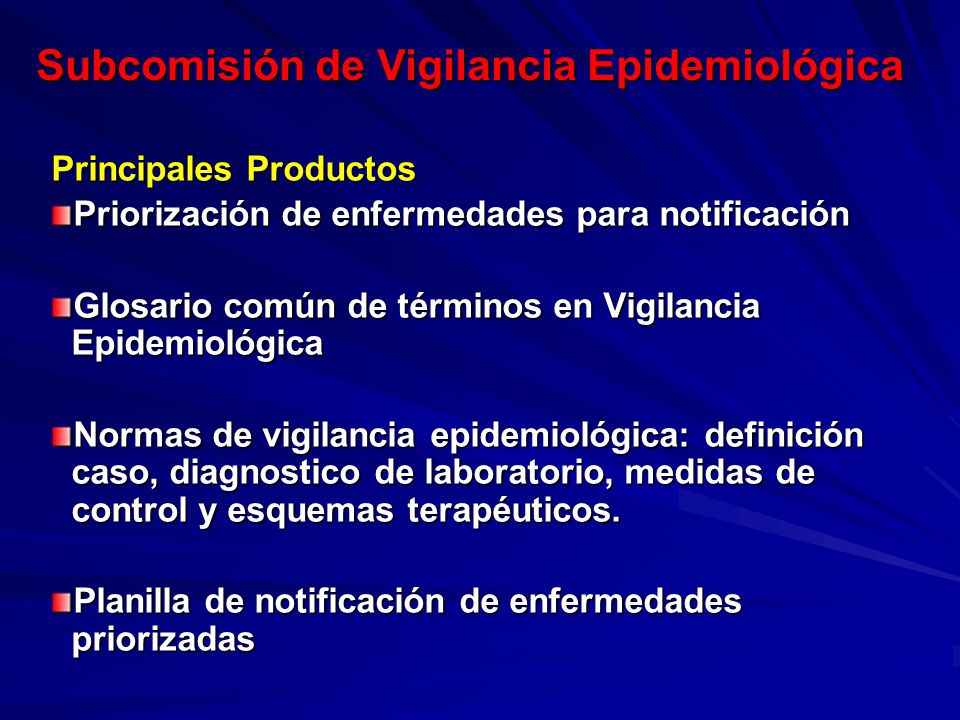 Subcomisión de Vigilancia Epidemiológica

Principales Productos

Priorización de enfermedades para notificación

Glosario común de términos en Vigilancia Epidemiológica

Normas de vigilancia epidemiológica: definición caso, diagnostico de laboratorio, medidas de control y esquemas terapéuticos.

Planilla de notificación de enfermedades priorizadas